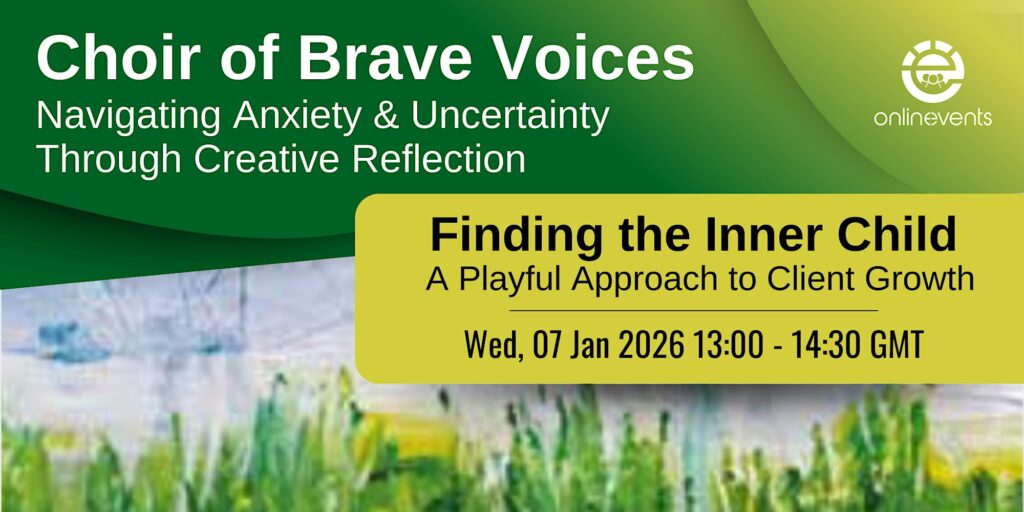 Choir of Brave Voices
Navigating Anxiety & Uncertainty Through Creative Reflection

onlinevents

Finding the Inner Child
A Playful Approach to Client Growth

Wed, 07 Jan 2026 13:00 - 14:30 GMT